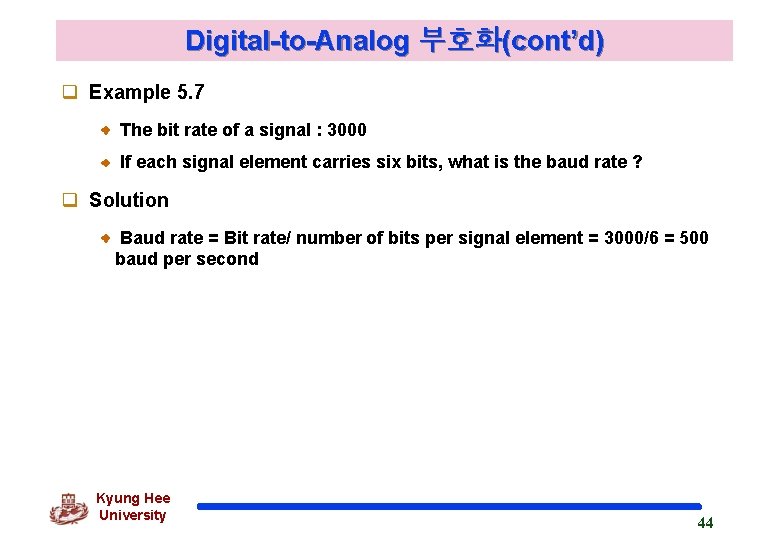 Digital-to-Analog 부호화(cont'd)

Example 5.7

The bit rate of a signal : 3000

If each signal element carries six bits, what is the baud rate ?

Solution

Baud rate = Bit rate/ number of bits per signal element = 3000/6 = 500 baud per second

Kyung Hee University

44